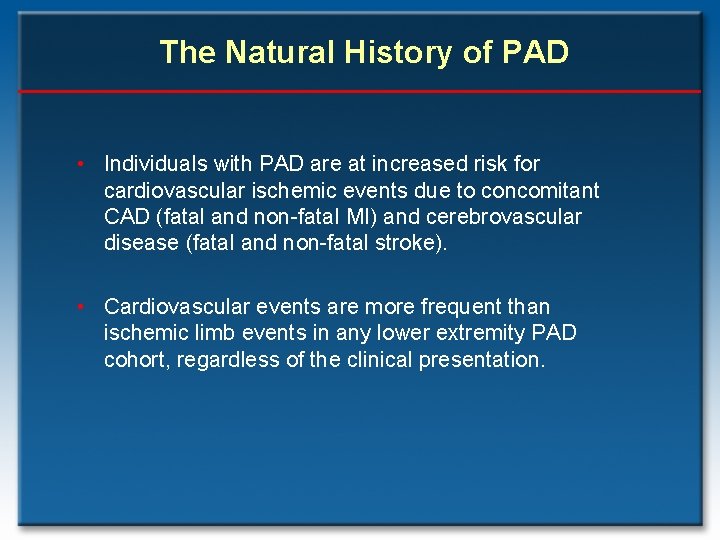 The Natural History of PAD

• Individuals with PAD are at increased risk for cardiovascular ischemic events due to concomitant CAD (fatal and non-fatal MI) and cerebrovascular disease (fatal and non-fatal stroke).

• Cardiovascular events are more frequent than ischemic limb events in any lower extremity PAD cohort, regardless of the clinical presentation.